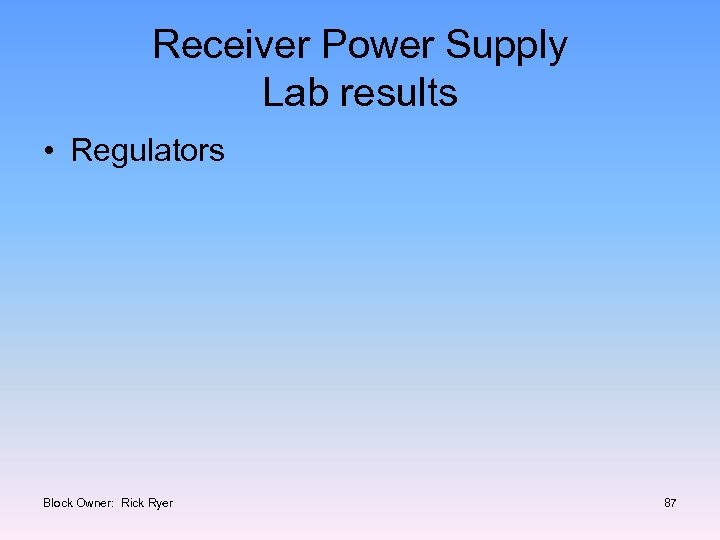 Receiver Power Supply
Lab results

• Regulators

Block Owner: Rick Ryer

87